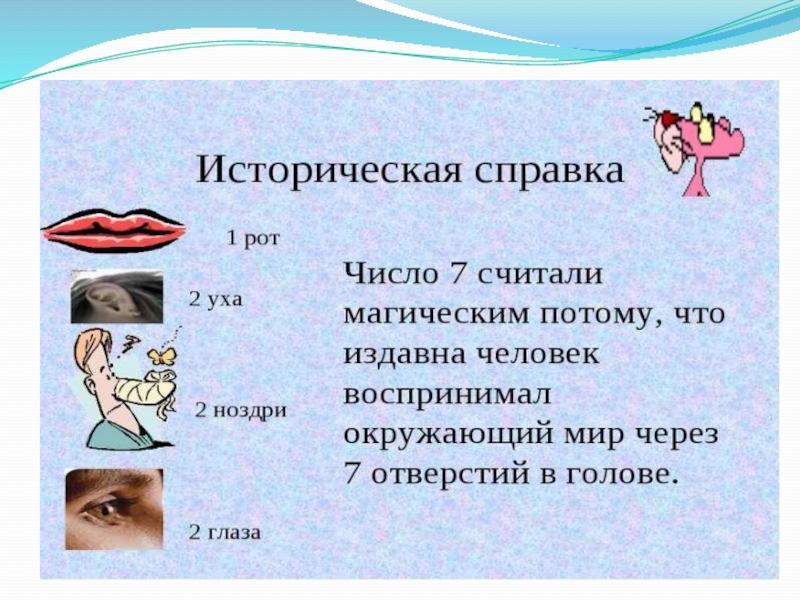 Историческая справка

1 рот

2 уха

2 ноздри

2 глаза

Число 7 считали магическим потому, что издавна человек воспринимал окружающий мир через 7 отверстий в голове.